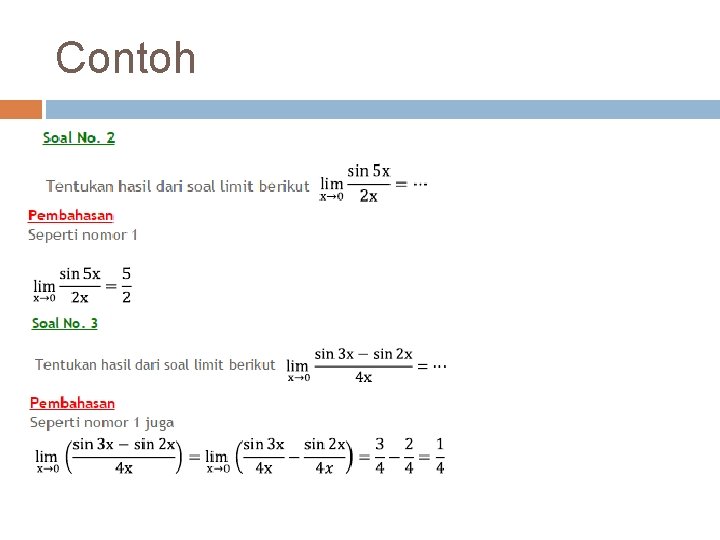 Contoh

Soal No. 2

Tentukan hasil dari soal limit berikut $\lim_{x \to 0} \frac{\sin 5x}{2x} = \cdots$

Pembahasan
Seperti nomor 1

$\lim_{x \to 0} \frac{\sin 5x}{2x} = \frac{5}{2}$

Soal No. 3

Tentukan hasil dari soal limit berikut $\lim_{x \to 0} \frac{\sin 3x - \sin 2x}{4x} = \cdots$

Pembahasan
Seperti nomor 1 juga

$\lim_{x \to 0} \left(\frac{\sin 3x - \sin 2x}{4x}\right) = \lim_{x \to 0} \left(\frac{\sin 3x}{4x} - \frac{\sin 2x}{4x}\right) = \frac{3}{4} - \frac{2}{4} = \frac{1}{4}$